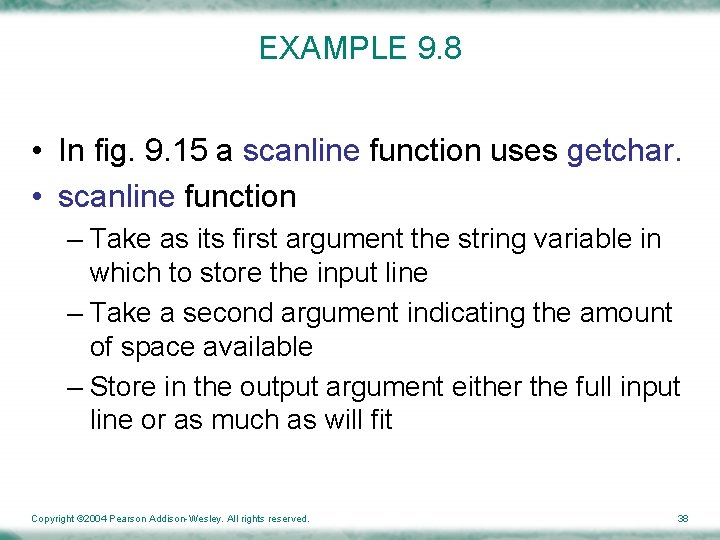 EXAMPLE 9.8

• In fig. 9.15 a scanline function uses getchar.
• scanline function
– Take as its first argument the string variable in which to store the input line
– Take a second argument indicating the amount of space available
– Store in the output argument either the full input line or as much as will fit

Copyright ©2004 Pearson Addison-Wesley. All rights reserved.

38